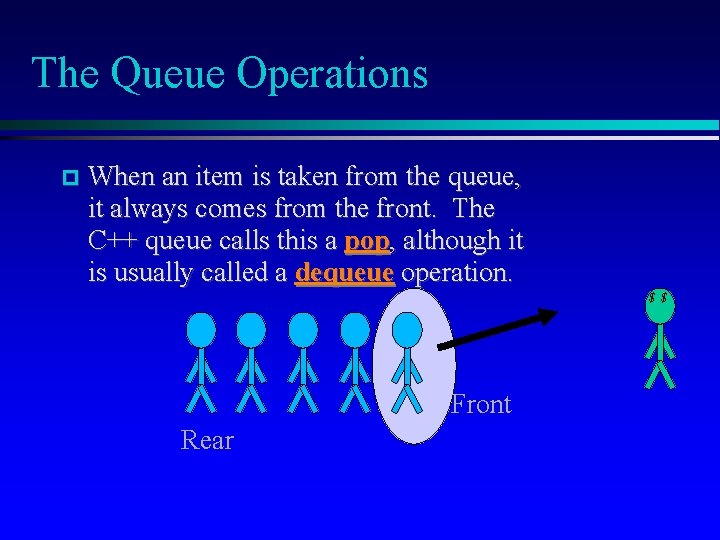 The Queue Operations

When an item is taken from the queue, it always comes from the front. The C++ queue calls this a pop, although it is usually called a dequeue operation.

$ $

Front

Rear